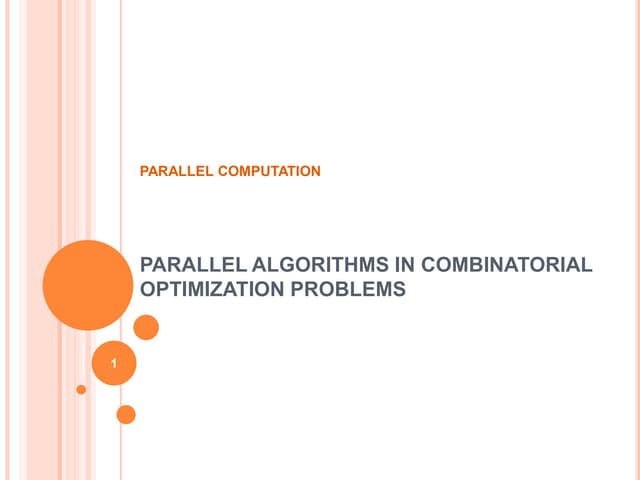 PARALLEL COMPUTATION

PARALLEL ALGORITHMS IN COMBINATORIAL OPTIMIZATION PROBLEMS

1